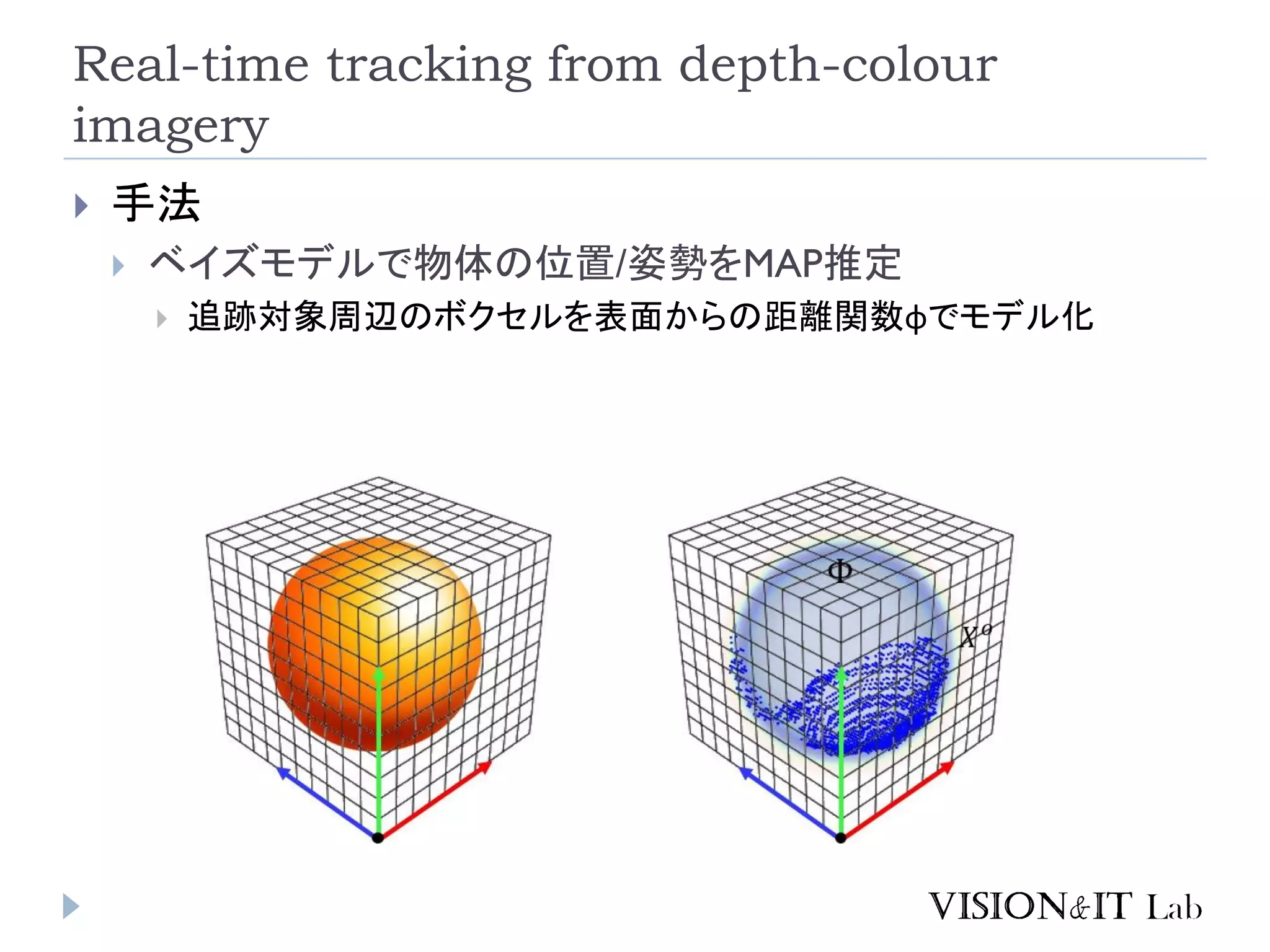 Real-time tracking from depth-colour imagery

手法

ベイズモデルで物体の位置/姿勢をMAP推定

追跡対象周辺のボクセルを表面からの距離関数φでモデル化

$\Phi$

$X^o$

VISION&IT Lab